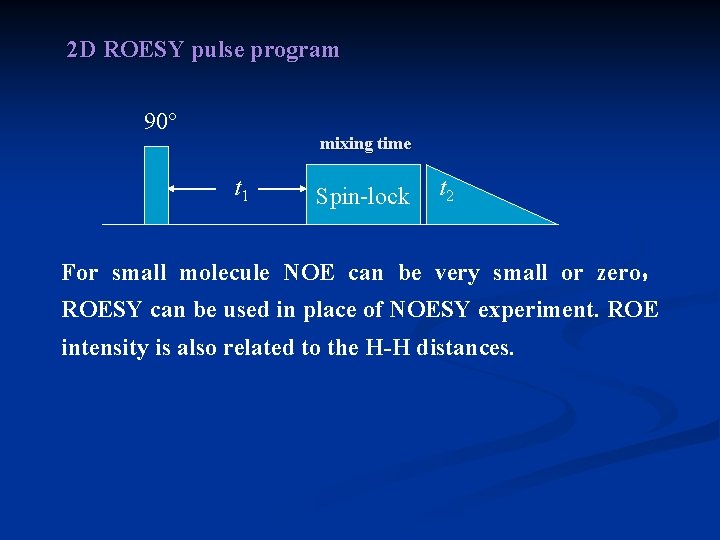 2D ROESY pulse program

90°

mixing time

$t_1$

Spin-lock

$t_2$

For small molecule NOE can be very small or zero， ROESY can be used in place of NOESY experiment. ROE intensity is also related to the H-H distances.